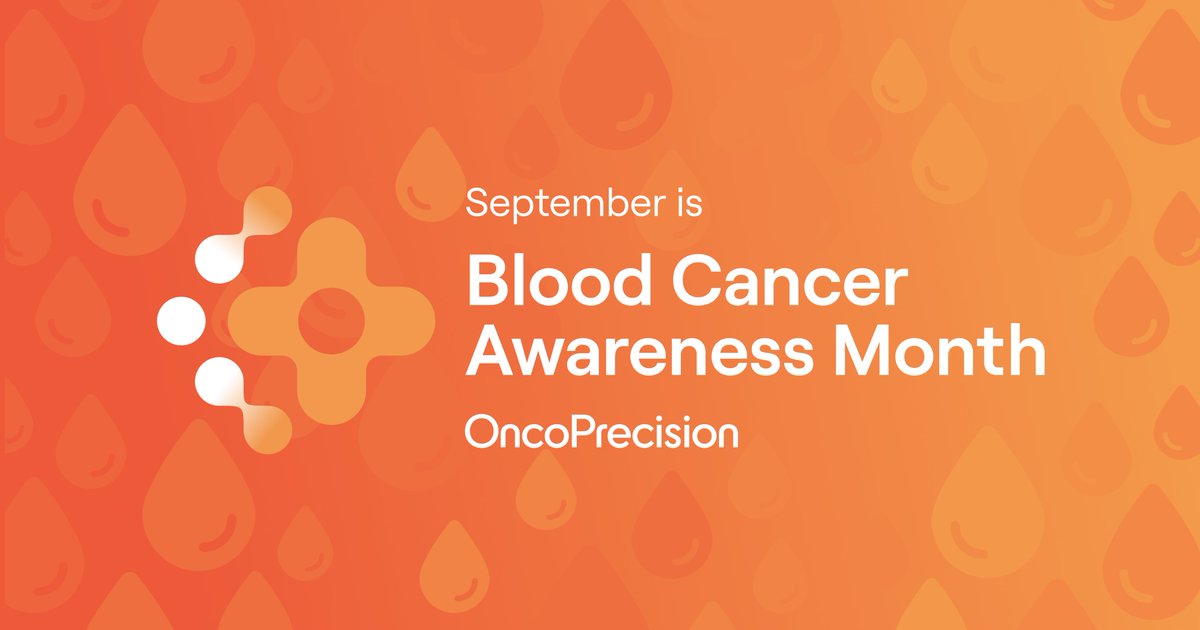 September is

Blood Cancer Awareness Month

OncoPrecision